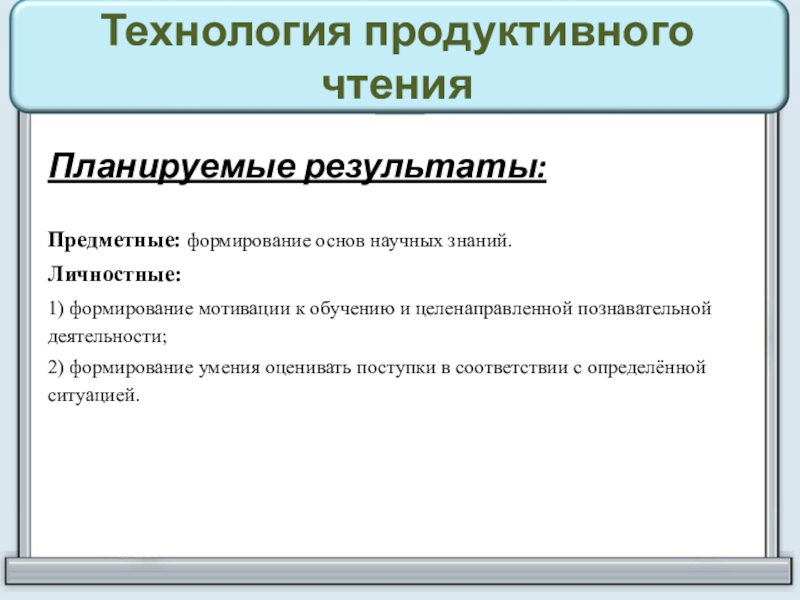 Технология продуктивного чтения

Планируемые результаты:

Предметные: формирование основ научных знаний.

Личностные:

1) формирование мотивации к обучению и целенаправленной познавательной деятельности;

2) формирование умения оценивать поступки в соответствии с определённой ситуацией.